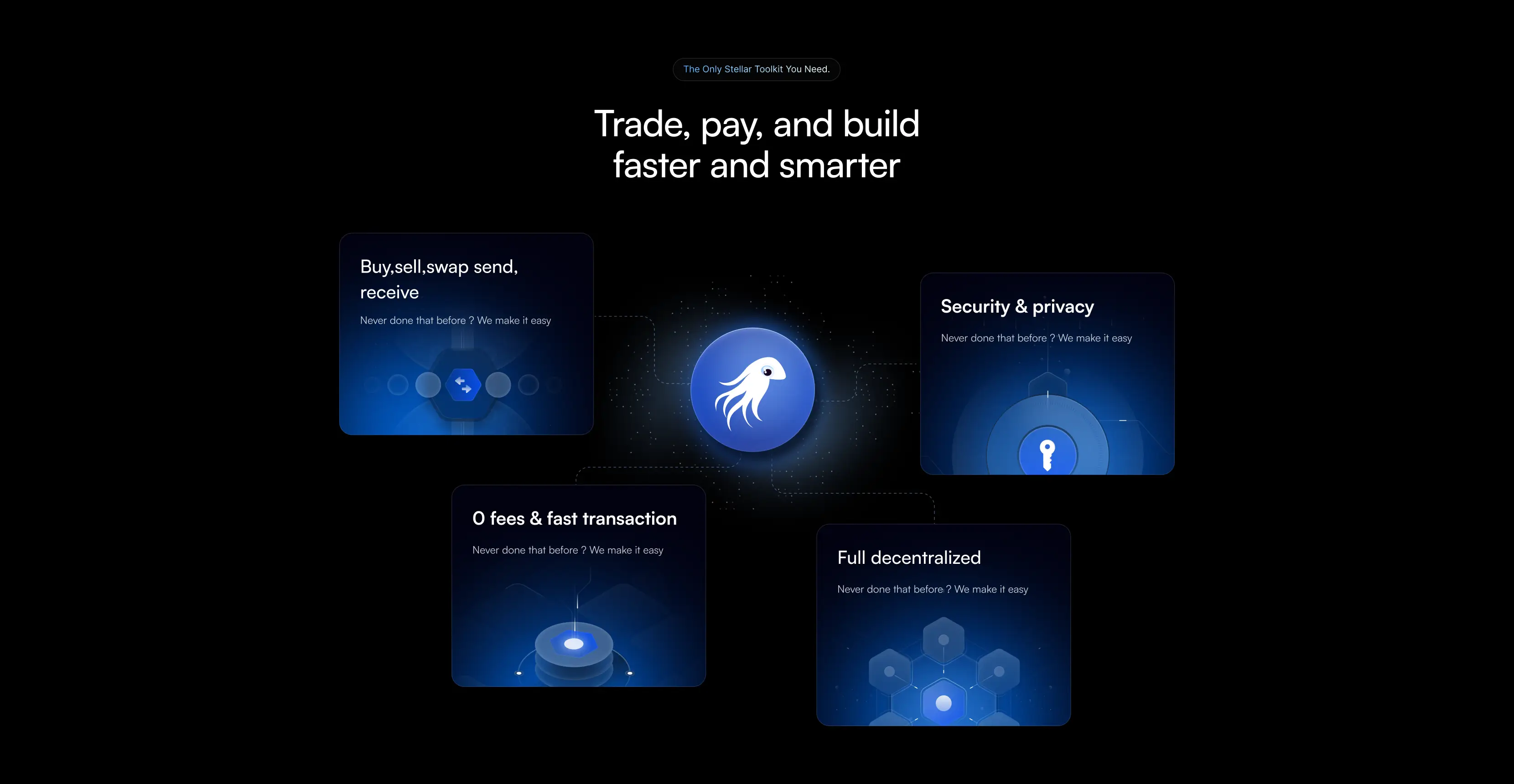 The Only Stellar Toolkit You Need.

Trade, pay, and build faster and smarter

Buy,sell,swap send, receive

Never done that before ? We make it easy

Security & privacy

Never done that before ? We make it easy

0 fees & fast transaction

Never done that before ? We make it easy

Full decentralized

Never done that before ? We make it easy